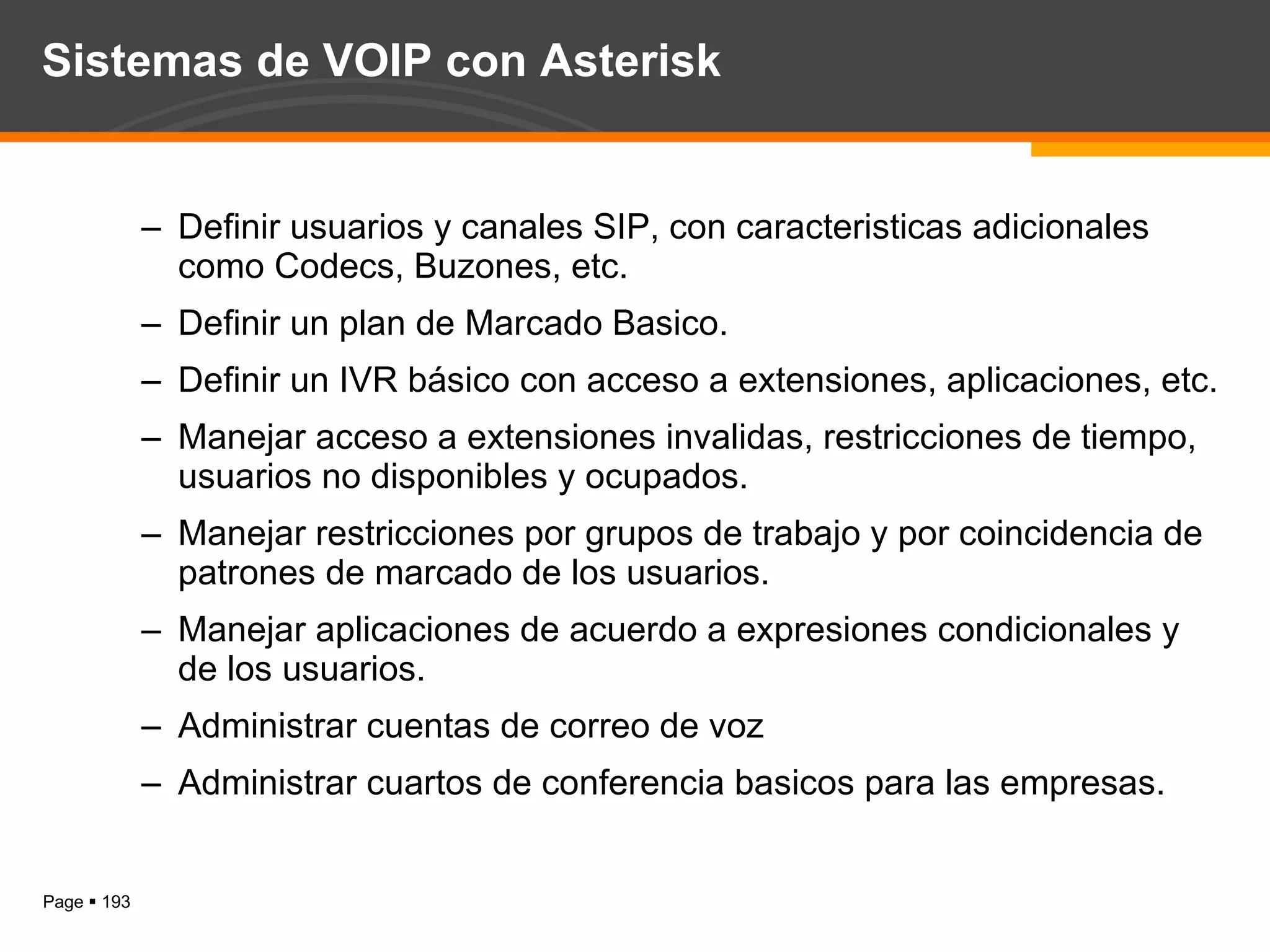 Sistemas de VOIP con Asterisk

– Definir usuarios y canales SIP, con caracteristicas adicionales como Codecs, Buzones, etc.

– Definir un plan de Marcado Basico.

– Definir un IVR básico con acceso a extensiones, aplicaciones, etc.

– Manejar acceso a extensiones invalidas, restricciones de tiempo, usuarios no disponibles y ocupados.

– Manejar restricciones por grupos de trabajo y por coincidencia de patrones de marcado de los usuarios.

– Manejar aplicaciones de acuerdo a expresiones condicionales y de los usuarios.

– Administrar cuentas de correo de voz

– Administrar cuartos de conferencia basicos para las empresas.

Page ▪ 193